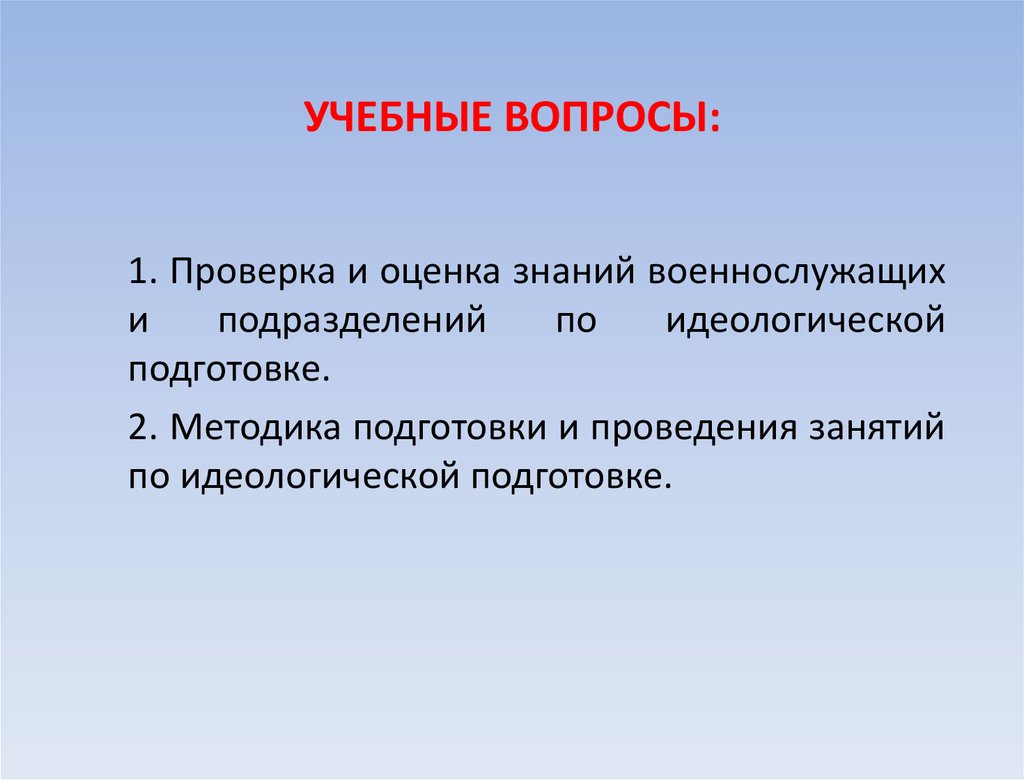 УЧЕБНЫЕ ВОПРОСЫ:

1. Проверка и оценка знаний военнослужащих и подразделений по идеологической подготовке.

2. Методика подготовки и проведения занятий по идеологической подготовке.